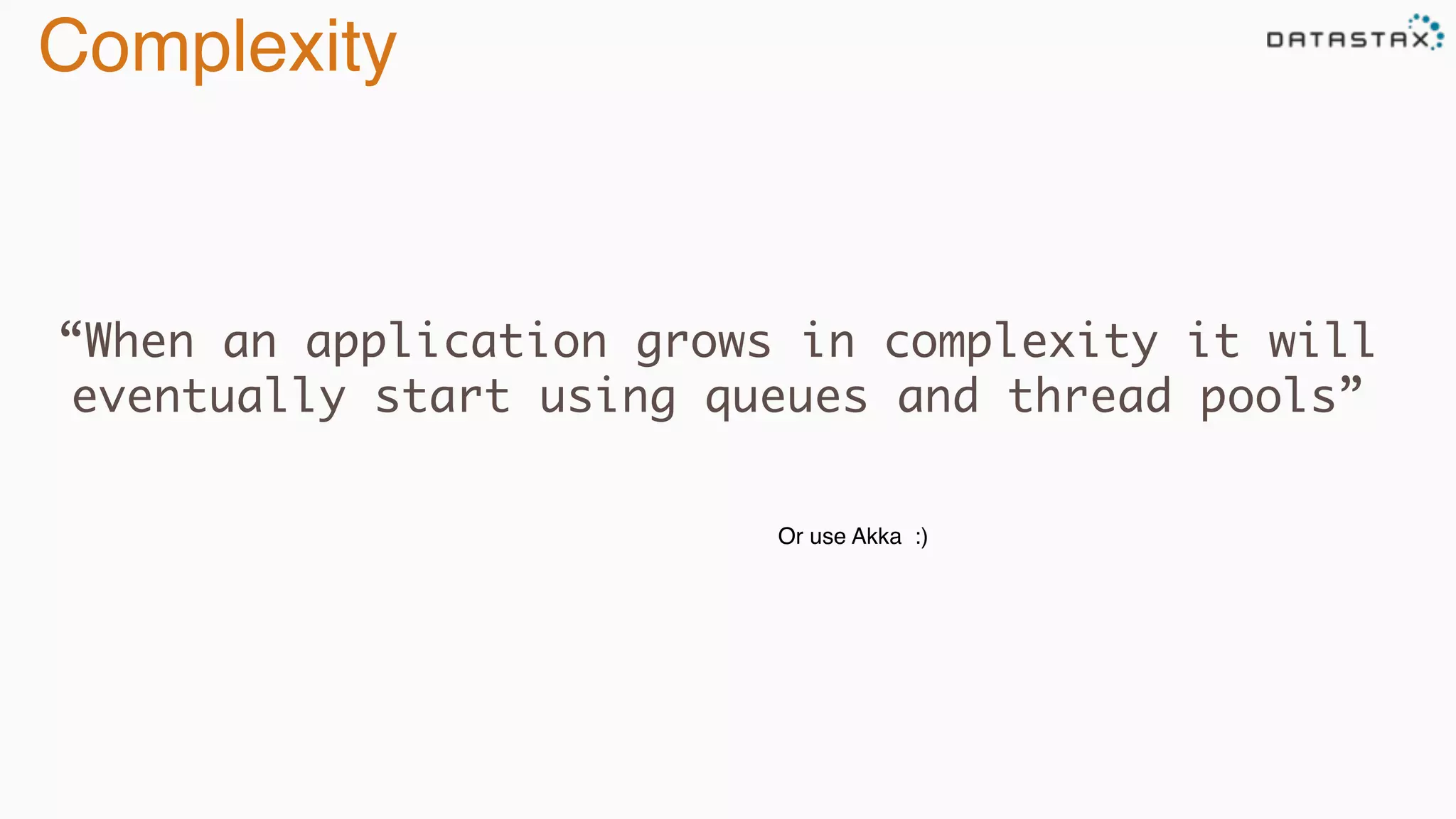 Complexity

DATASTAX

“When an application grows in complexity it will eventually start using queues and thread pools”

Or use Akka :)